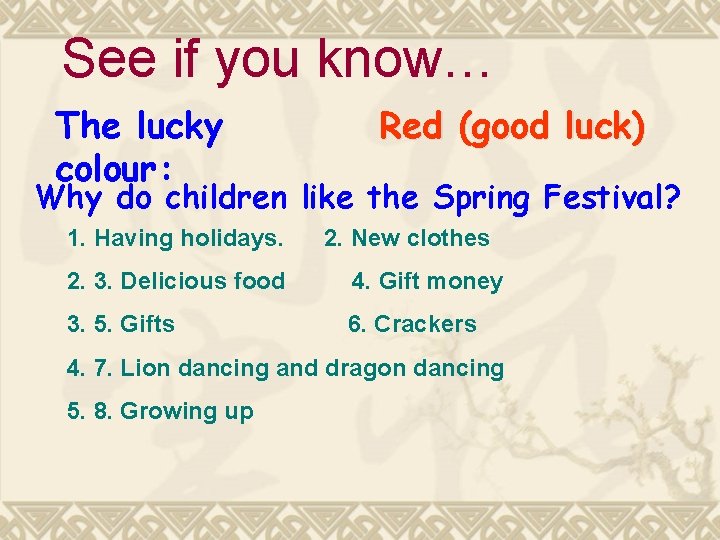 See if you know…

The lucky colour: Red (good luck)

Why do children like the Spring Festival?

1. Having holidays. 2. New clothes

2. 3. Delicious food 4. Gift money

3. 5. Gifts 6. Crackers

4. 7. Lion dancing and dragon dancing

5. 8. Growing up